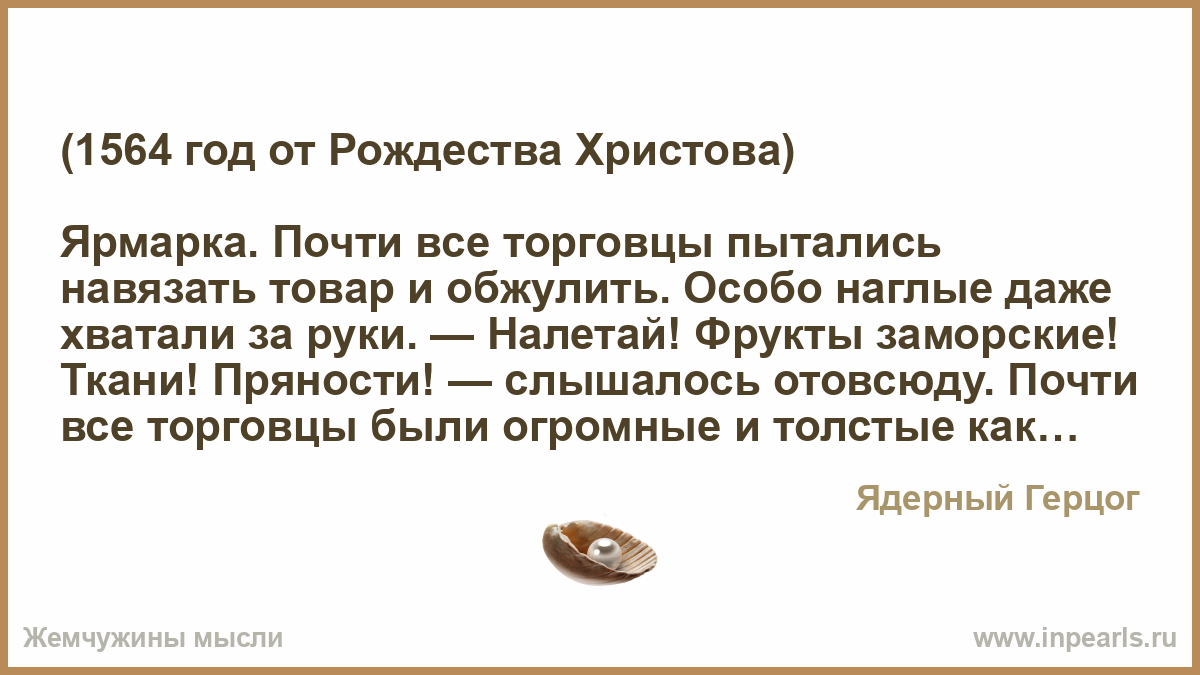 (1564 год от Рождества Христова)

Ярмарка. Почти все торговцы пытались навязать товар и обжулить. Особо наглые даже хватали за руки. — Налетай! Фрукты заморские! Ткани! Пряности! — слышалось отовсюду. Почти все торговцы были огромные и толстые как…

Ядерный Герцог

Жемчужины мысли

www.inpearls.ru